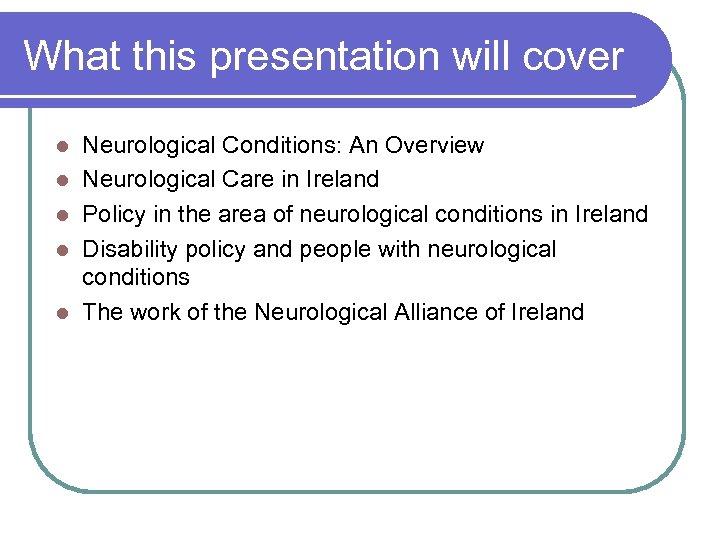 What this presentation will cover

- Neurological Conditions: An Overview
- Neurological Care in Ireland
- Policy in the area of neurological conditions in Ireland
- Disability policy and people with neurological conditions
- The work of the Neurological Alliance of Ireland